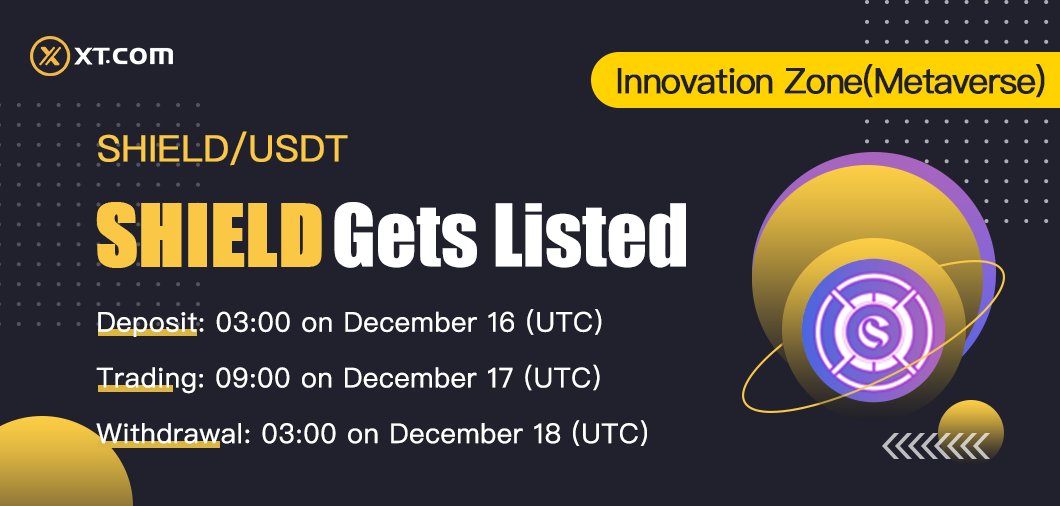 XT.COM

Innovation Zone(Metaverse)

SHIELD/USDT

SHIELD Gets Listed

Deposit: 03:00 on December 16 (UTC)

Trading: 09:00 on December 17 (UTC)

Withdrawal: 03:00 on December 18 (UTC)